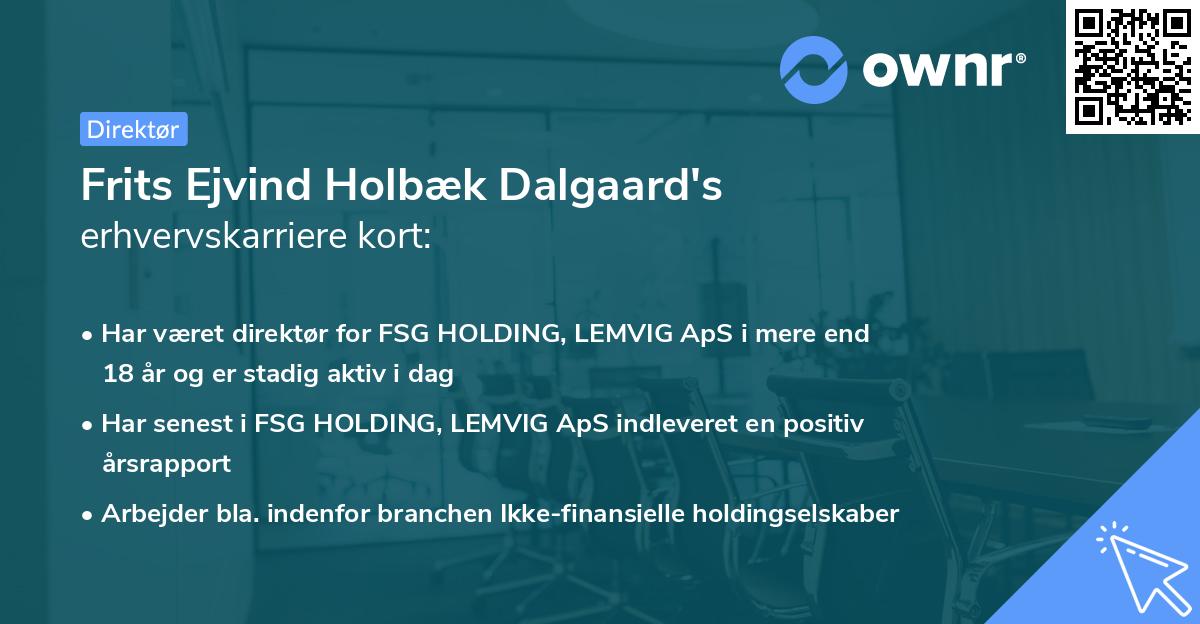 ownr®

Direktør

Frits Ejvind Holbæk Dalgaard's erhvervskarriere kort:

• Har været direktør for FSG HOLDING, LEMVIG ApS i mere end 18 år og er stadig aktiv i dag

• Har senest i FSG HOLDING, LEMVIG ApS indleveret en positiv årsrapport

• Arbejder bla. indenfor branchen Ikke-finansielle holdingselskaber